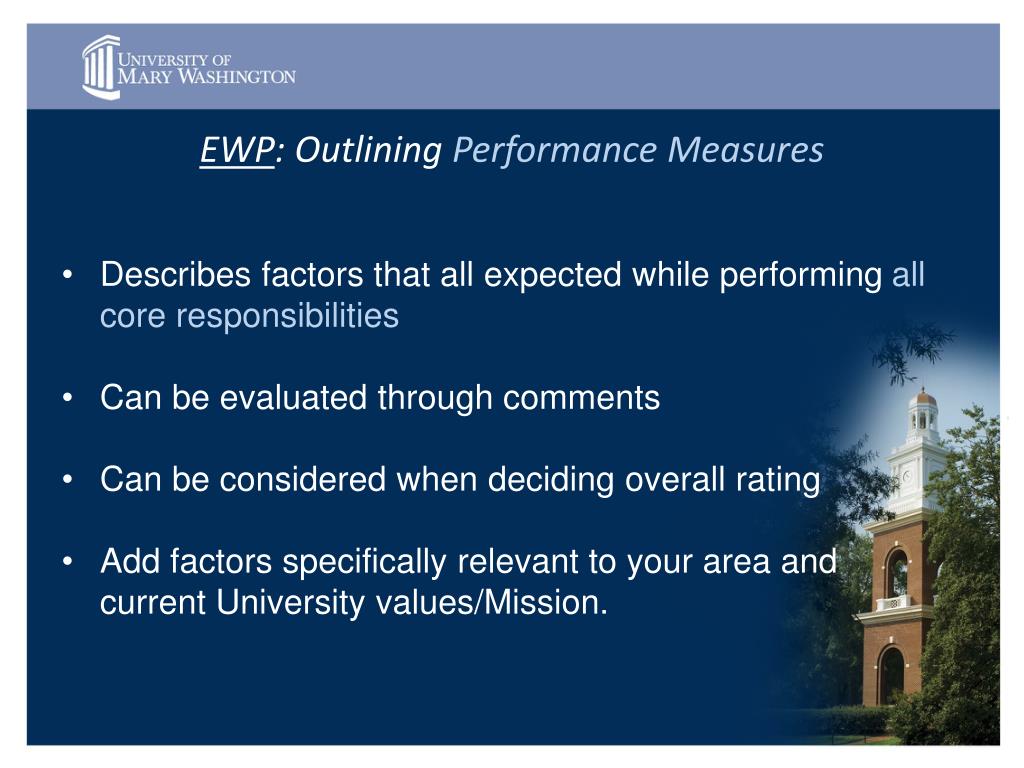 UNIVERSITY OF MARY WASHINGTON

EWP: Outlining Performance Measures

• Describes factors that all expected while performing all core responsibilities

• Can be evaluated through comments

• Can be considered when deciding overall rating

• Add factors specifically relevant to your area and current University values/Mission.